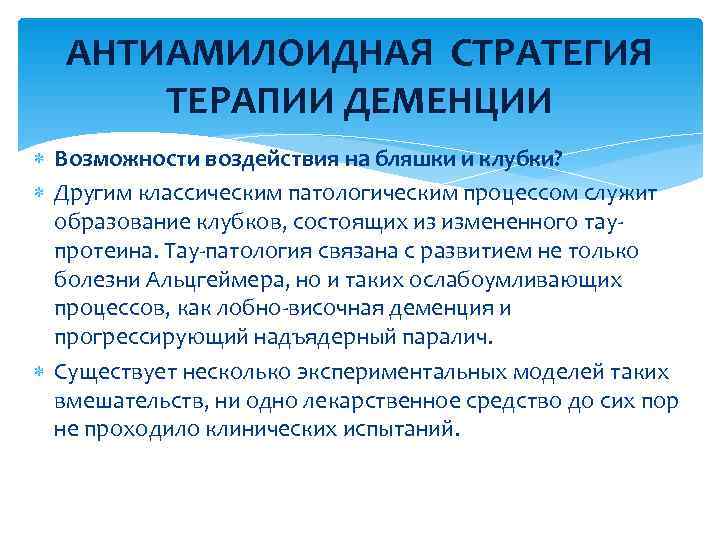 АНТИАМИЛОИДНАЯ СТРАТЕГИЯ ТЕРАПИИ ДЕМЕНЦИИ

Возможности воздействия на бляшки и клубки?

Другим классическим патологическим процессом служит образование клубков, состоящих из измененного тау-протеина. Тау-патология связана с развитием не только болезни Альцгеймера, но и таких ослабоумливающих процессов, как лобно-височная деменция и прогрессирующий надъядерный паралич.

Существует несколько экспериментальных моделей таких вмешательств, ни одно лекарственное средство до сих пор не проходило клинических испытаний.